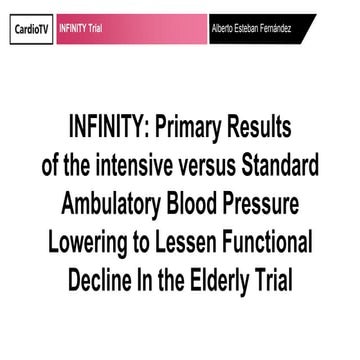 CardioTV
INFINITY Trial
Alberto Esteban Fernández

INFINITY: Primary Results of the intensive versus Standard Ambulatory Blood Pressure Lowering to Lessen Functional Decline In the Elderly Trial